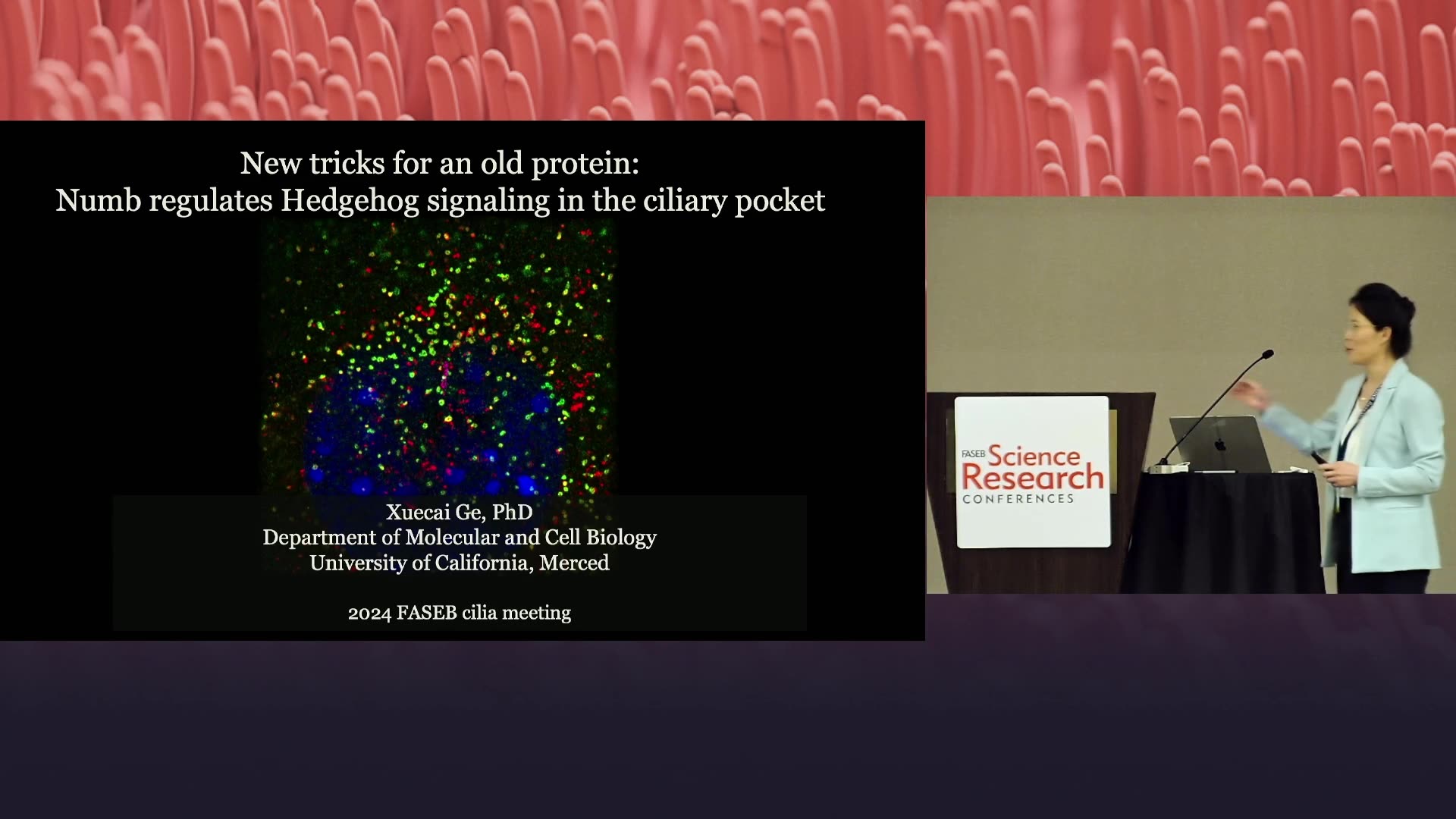 New tricks for an old protein:
Numb regulates Hedgehog signaling in the ciliary pocket

Xuecai Ge, PhD
Department of Molecular and Cell Biology
University of California, Merced

2024 FASEB cilia meeting

FASEB Science Research CONFERENCES